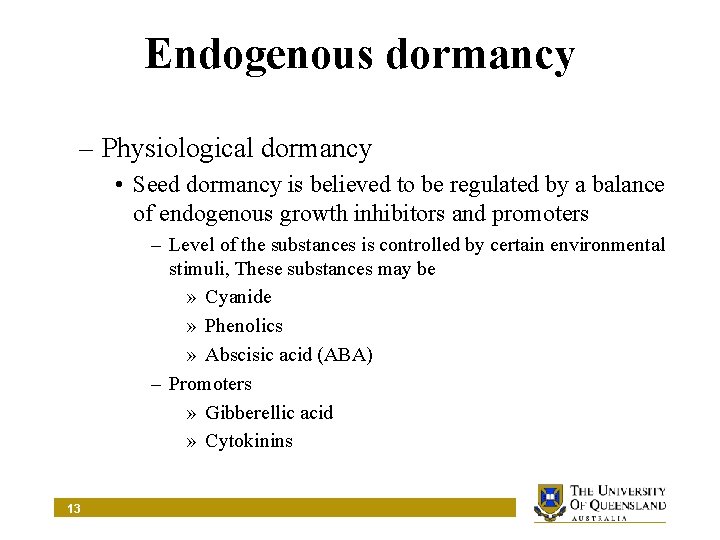 Endogenous dormancy

– Physiological dormancy

• Seed dormancy is believed to be regulated by a balance of endogenous growth inhibitors and promoters

– Level of the substances is controlled by certain environmental stimuli, These substances may be

» Cyanide

» Phenolics

» Abscisic acid (ABA)

– Promoters

» Gibberellic acid

» Cytokinins

13

THE UNIVERSITY OF QUEENSLAND AUSTRALIA